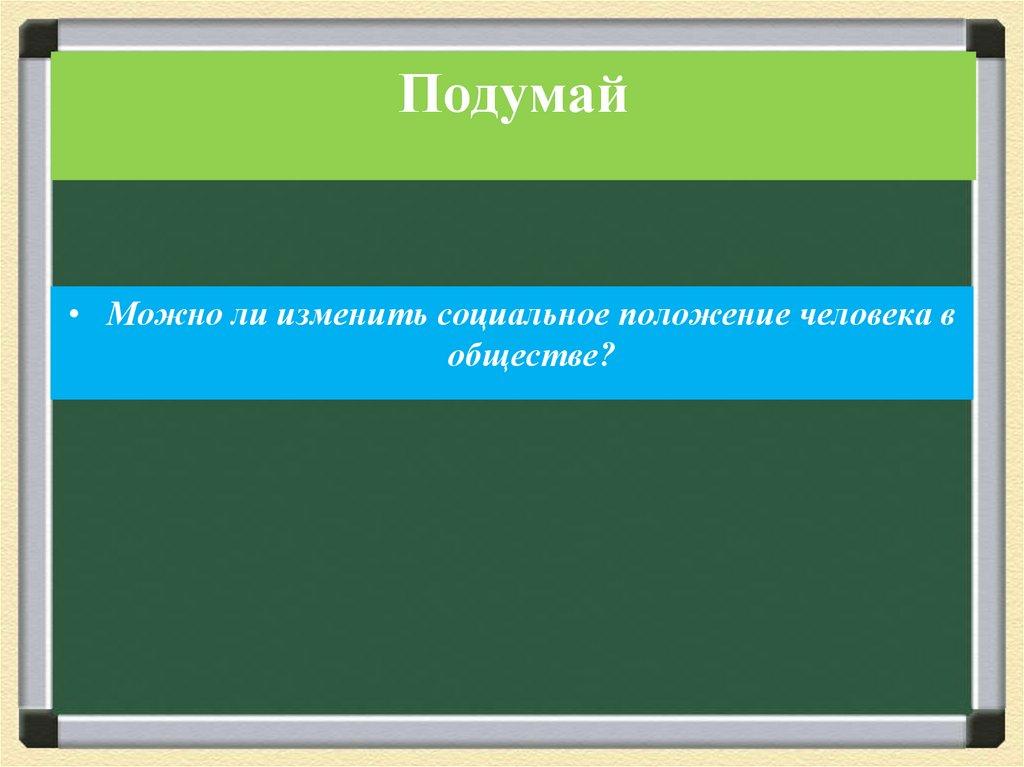 Подумай

• Можно ли изменить социальное положение человека в обществе?